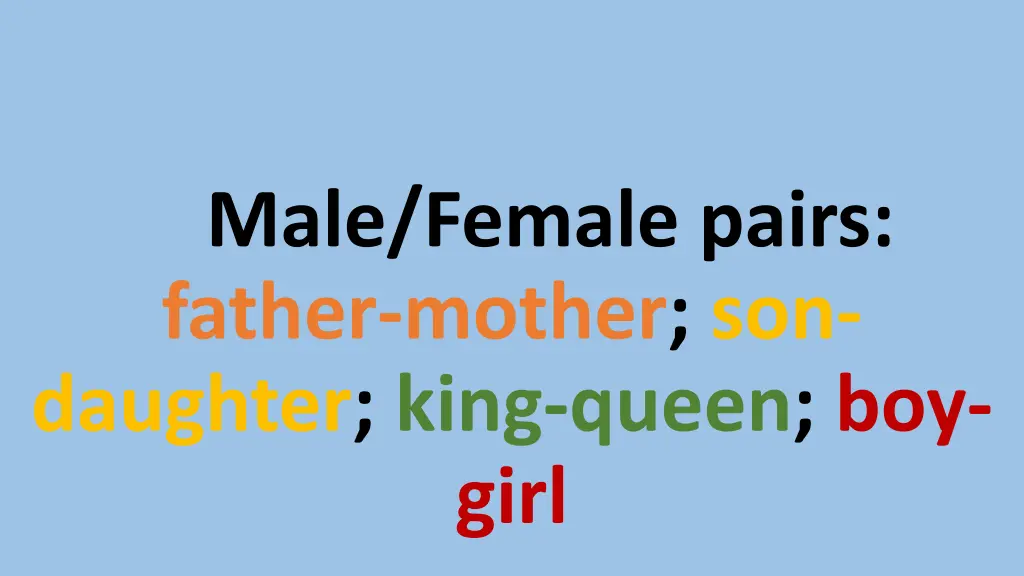 Male/Female pairs: father-mother; son-daughter; king-queen; boy-girl